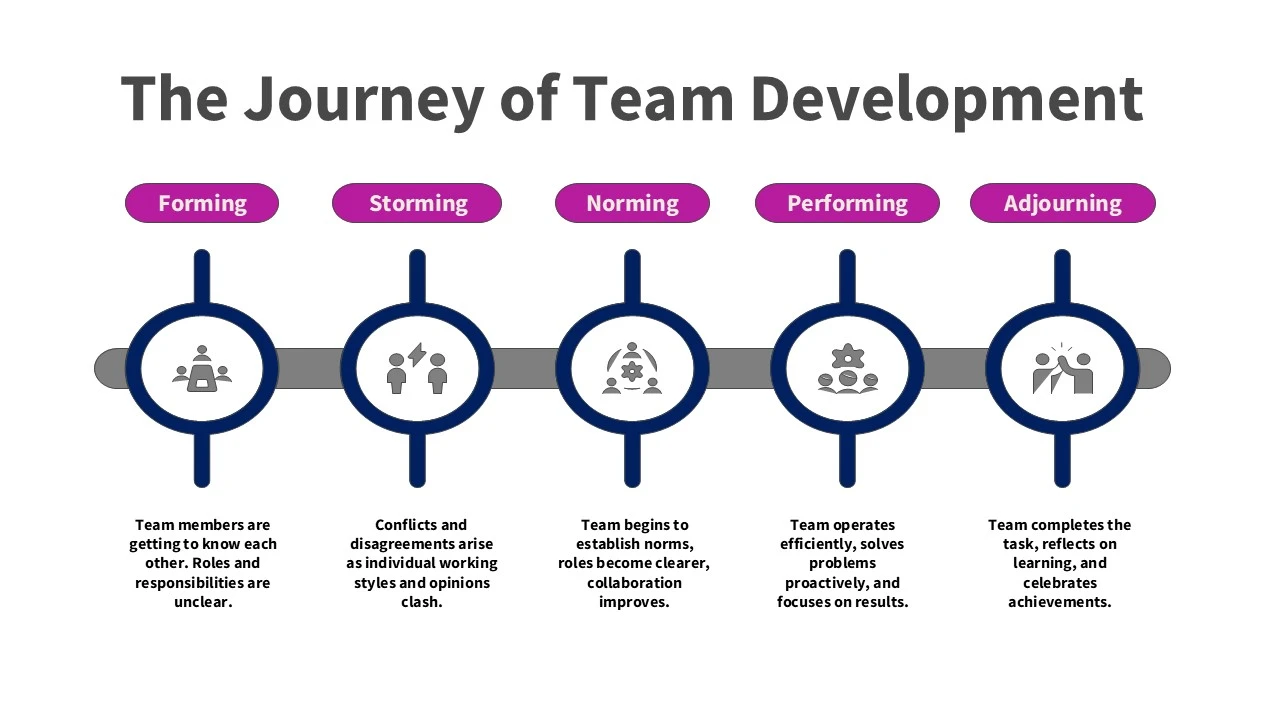 The Journey of Team Development

Forming

Storming

Norming

Performing

Adjourning

Team members are getting to know each other. Roles and responsibilities are unclear.

Conflicts and disagreements arise as individual working styles and opinions clash.

Team begins to establish norms, roles become clearer, collaboration improves.

Team operates efficiently, solves problems proactively, and focuses on results.

Team completes the task, reflects on learning, and celebrates achievements.